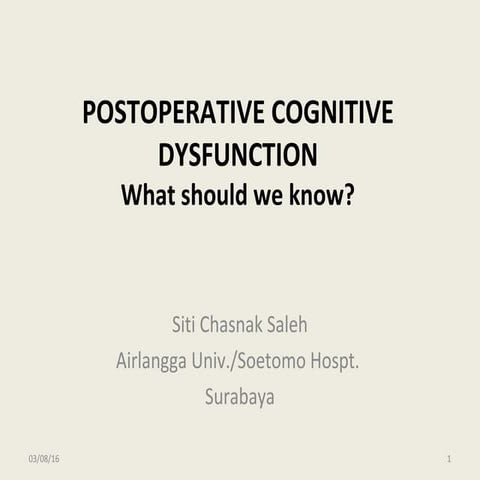 POSTOPERATIVE COGNITIVE DYSFUNCTION
What should we know?

Siti Chasnak Saleh
Airlangga Univ./Soetomo Hospt.
Surabaya

03/08/16

1